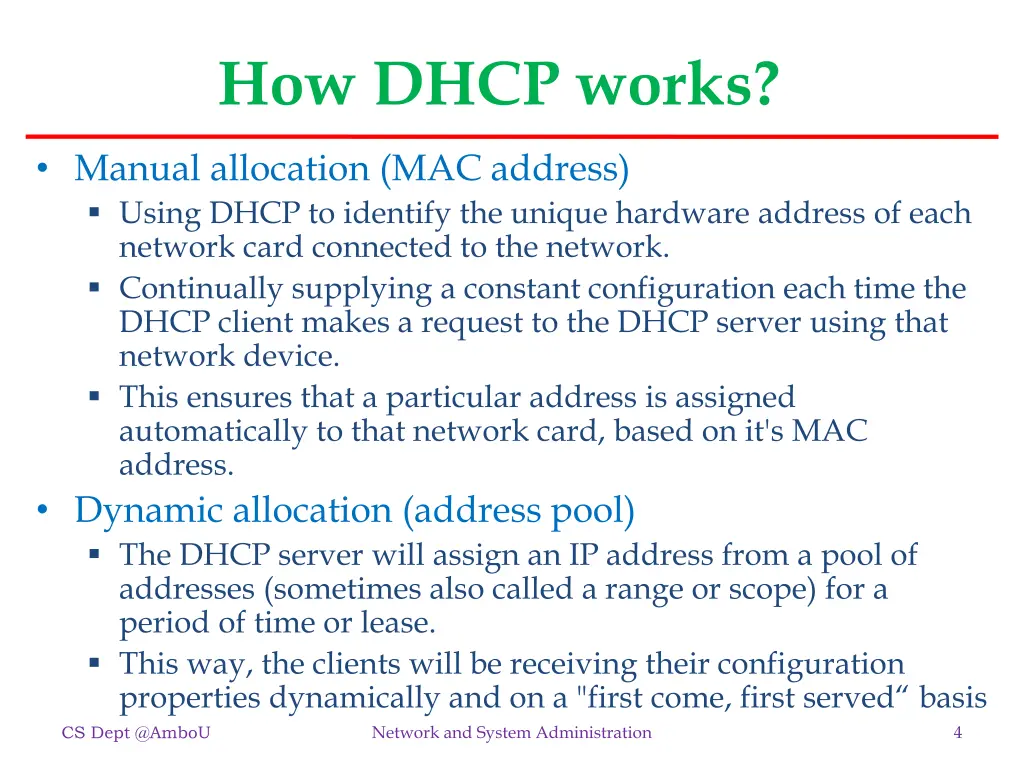 How DHCP works?

• Manual allocation (MAC address)
  ▪ Using DHCP to identify the unique hardware address of each network card connected to the network.
  ▪ Continually supplying a constant configuration each time the DHCP client makes a request to the DHCP server using that network device.
  ▪ This ensures that a particular address is assigned automatically to that network card, based on it's MAC address.
• Dynamic allocation (address pool)
  ▪ The DHCP server will assign an IP address from a pool of addresses (sometimes also called a range or scope) for a period of time or lease.
  ▪ This way, the clients will be receiving their configuration properties dynamically and on a "first come, first served“ basis

CS Dept @AmboU    Network and System Administration    4